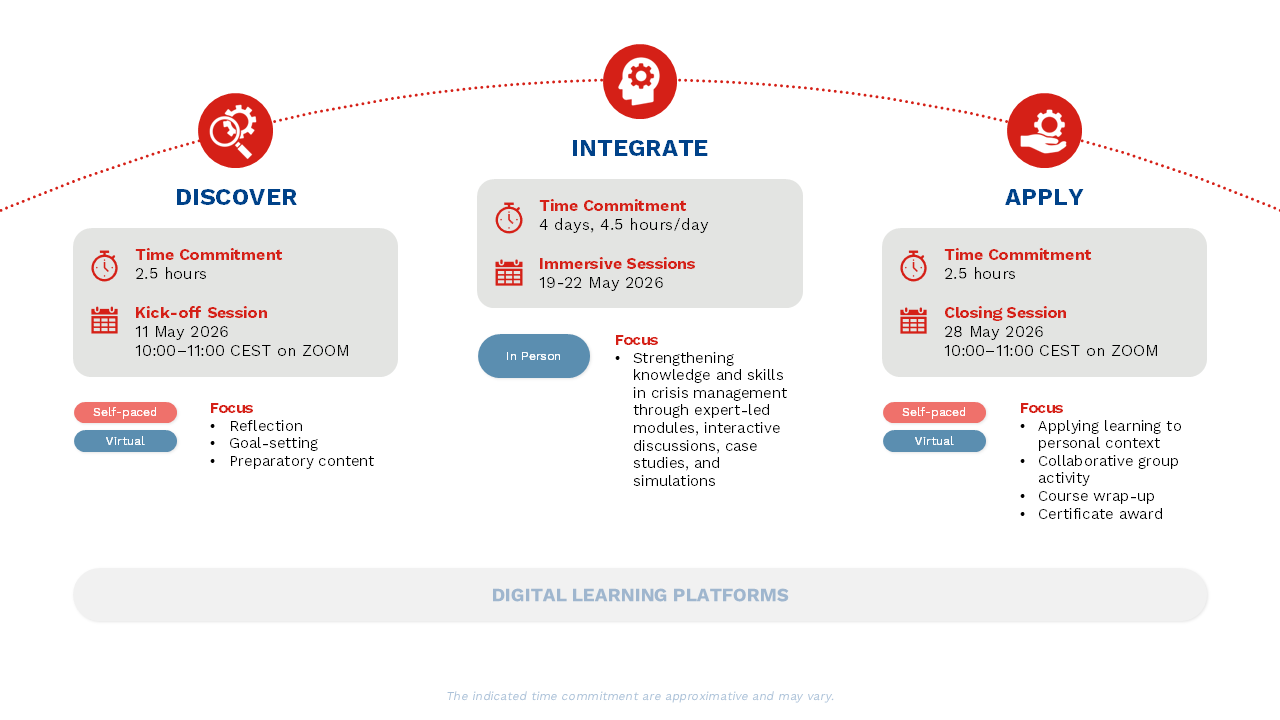 DISCOVER

Time Commitment
2.5 hours

Kick-off Session
11 May 2026
10:00–11:00 CEST on ZOOM

Self-paced
Virtual

Focus
• Reflection
• Goal-setting
• Preparatory content

INTEGRATE

Time Commitment
4 days, 4.5 hours/day

Immersive Sessions
19-22 May 2026

In Person

Focus
• Strengthening knowledge and skills in crisis management through expert-led modules, interactive discussions, case studies, and simulations

APPLY

Time Commitment
2.5 hours

Closing Session
28 May 2026
10:00–11:00 CEST on ZOOM

Self-paced
Virtual

Focus
• Applying learning to personal context
• Collaborative group activity
• Course wrap-up
• Certificate award

DIGITAL LEARNING PLATFORMS

The indicated time commitment are approximative and may vary.